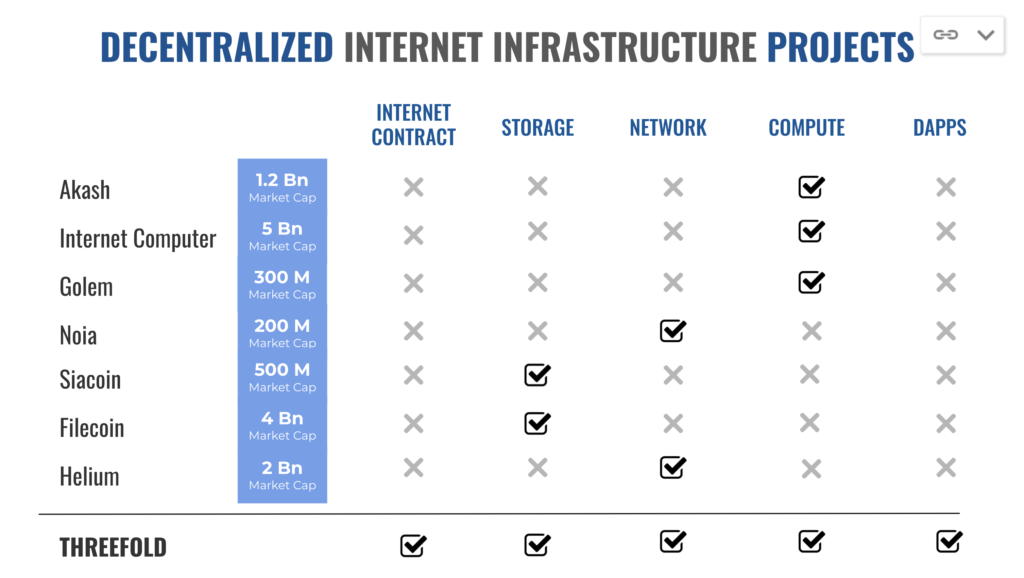 DECENTRALIZED INTERNET INFRASTRUCTURE PROJECTS

| | | INTERNET CONTRACT | STORAGE | NETWORK | COMPUTE | DAPPS |
|---|---|---|---|---|---|---|
| Akash | 1.2 Bn Market Cap | ✕ | ✕ | ✕ | ☑ | ✕ |
| Internet Computer | 5 Bn Market Cap | ✕ | ✕ | ✕ | ☑ | ✕ |
| Golem | 300 M Market Cap | ✕ | ✕ | ✕ | ☑ | ✕ |
| Noia | 200 M Market Cap | ✕ | ✕ | ☑ | ✕ | ✕ |
| Siacoin | 500 M Market Cap | ✕ | ☑ | ✕ | ✕ | ✕ |
| Filecoin | 4 Bn Market Cap | ✕ | ☑ | ✕ | ✕ | ✕ |
| Helium | 2 Bn Market Cap | ✕ | ✕ | ☑ | ✕ | ✕ |
| THREEFOLD | | ☑ | ☑ | ☑ | ☑ | ☑ |